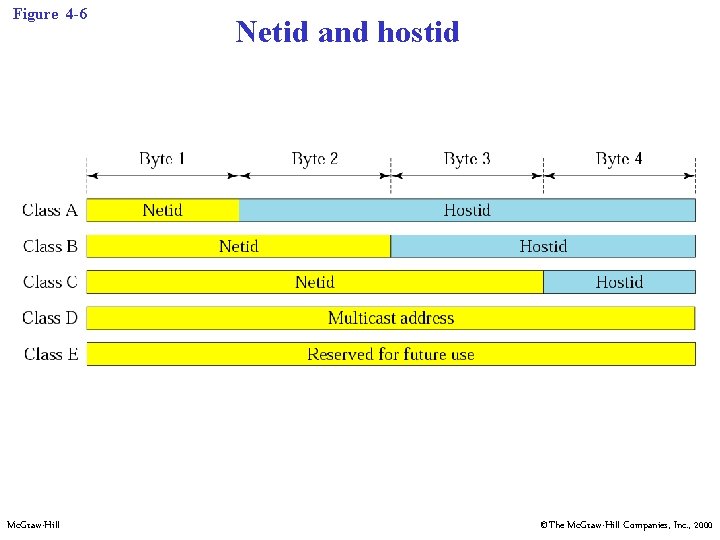 Figure 4-6

Netid and hostid

Byte 1
Byte 2
Byte 3
Byte 4

Class A
Netid
Hostid

Class B
Netid
Hostid

Class C
Netid
Hostid

Class D
Multicast address

Class E
Reserved for future use

McGraw-Hill

©The McGraw-Hill Companies, Inc., 2000